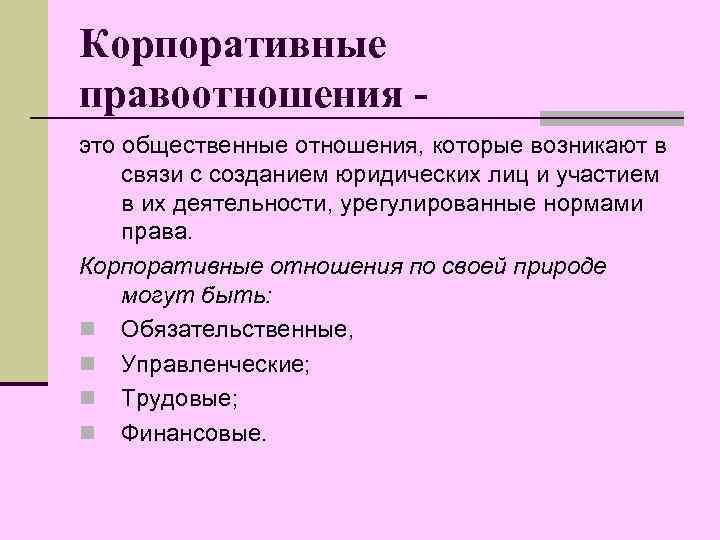 Корпоративные правоотношения -

это общественные отношения, которые возникают в связи с созданием юридических лиц и участием в их деятельности, урегулированные нормами права.

Корпоративные отношения по своей природе могут быть:

Обязательственные,

Управленческие;

Трудовые;

Финансовые.